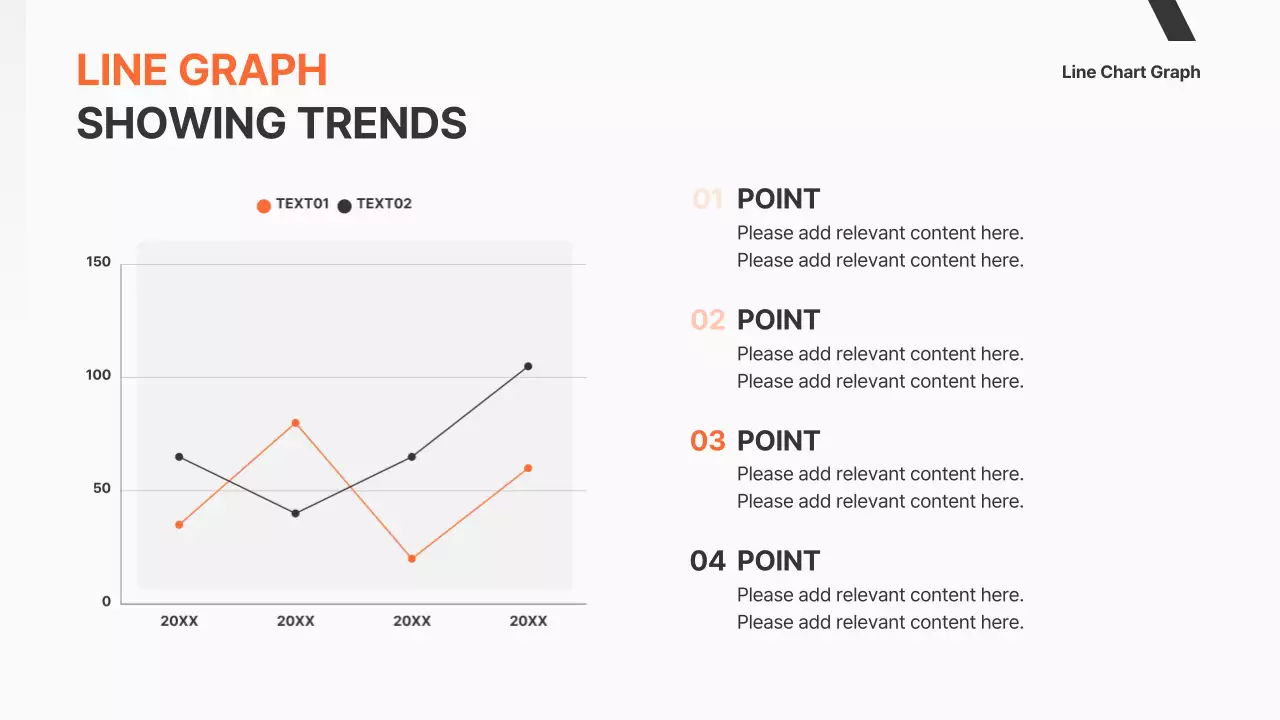 LINE GRAPH
SHOWING TRENDS

Line Chart Graph

TEXT01 TEXT02

150
100
50
0

20XX 20XX 20XX 20XX

01 POINT
Please add relevant content here.
Please add relevant content here.

02 POINT
Please add relevant content here.
Please add relevant content here.

03 POINT
Please add relevant content here.
Please add relevant content here.

04 POINT
Please add relevant content here.
Please add relevant content here.